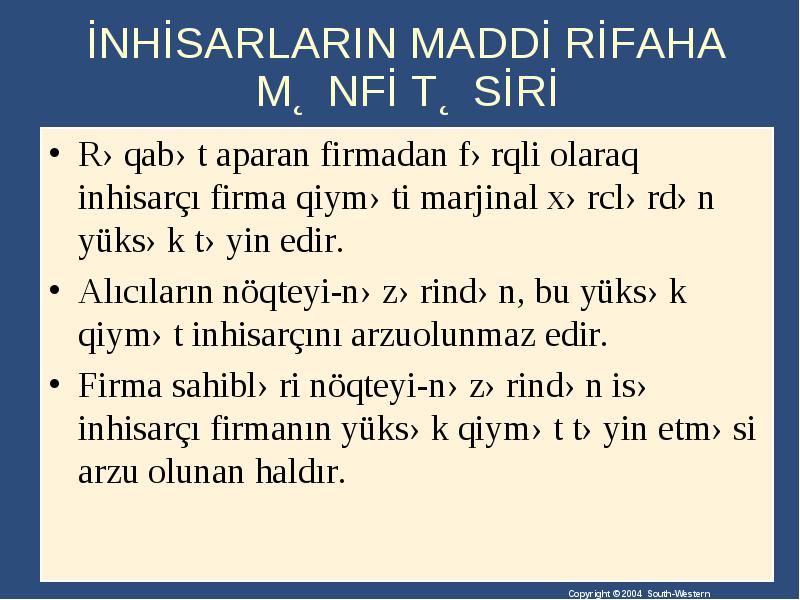 İNHİSARLARIN MADDİ RİFAHA M˛ NFİ T˛ SİRİ

• R› qab› t aparan firmadan f› rqli olaraq inhisarçı firma qiym› ti marjinal x› rcl› rd› n yüks› k t› yin edir.

• Alıcıların nöqteyi-n› z› rind› n, bu yüks› k qiym› t inhisarçını arzuolunmaz edir.

• Firma sahibl› ri nöqteyi-n› z› rind› n is› inhisarçı firmanın yüks› k qiym› t t› yin etm› si arzu olunan haldır.

Copyright © 2004 South-Western